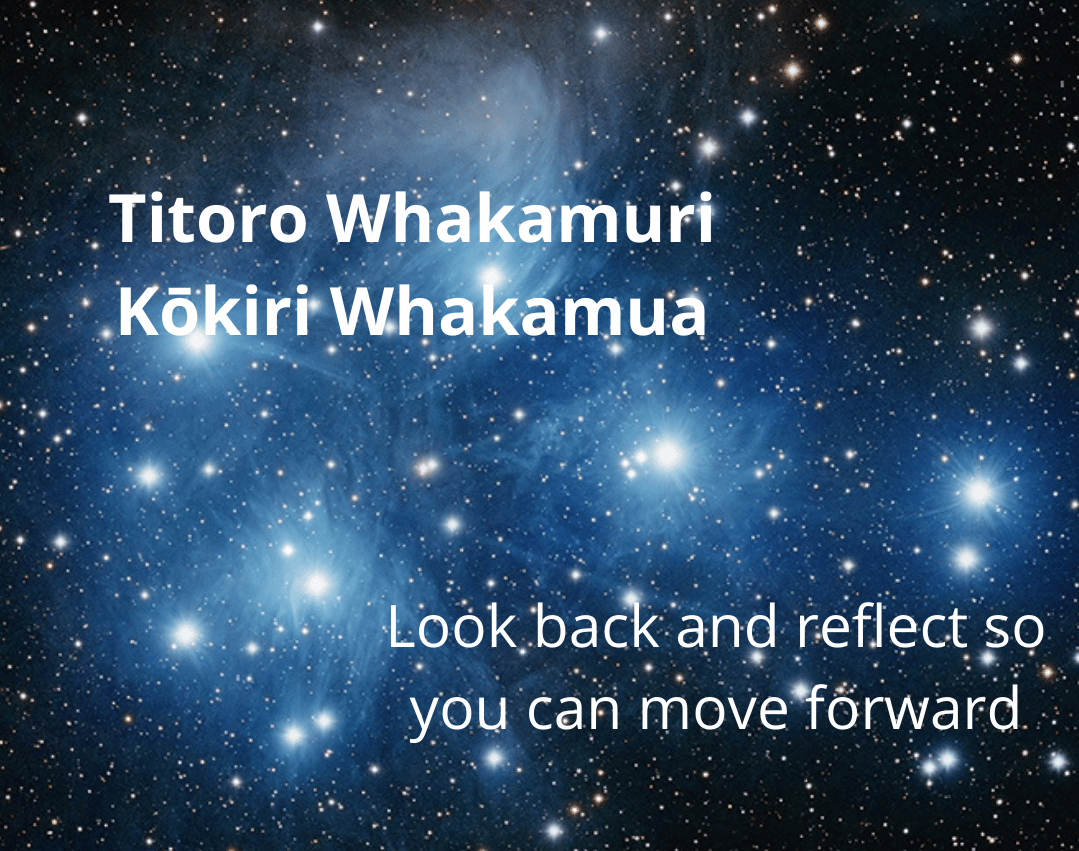 Titoro Whakamuri
Kōkiri Whakamua

Look back and reflect so you can move forward